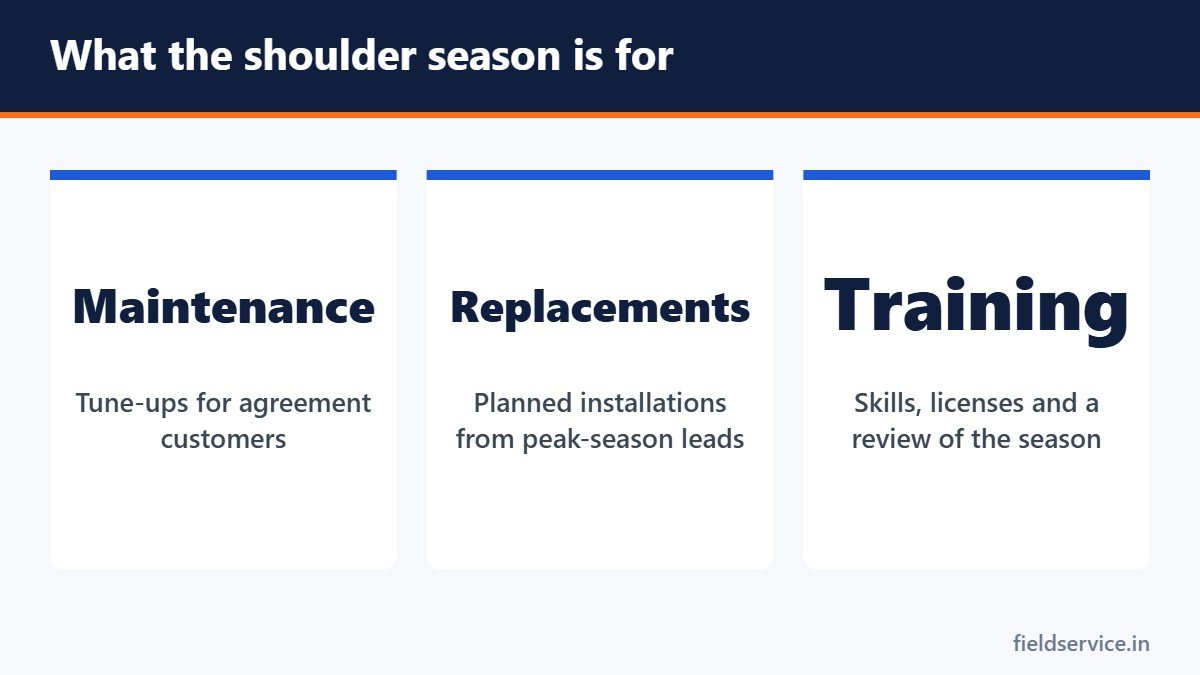 What the shoulder season is for

Maintenance

Tune-ups for agreement customers

Replacements

Planned installations from peak-season leads

Training

Skills, licenses and a review of the season

fieldservice.in